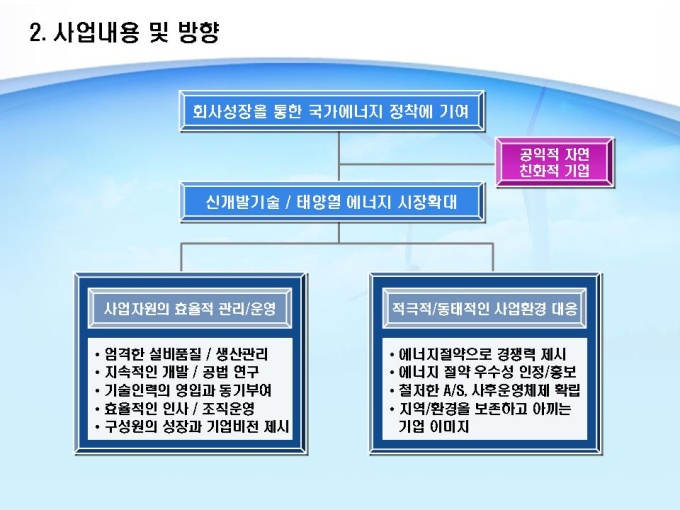 2. 사업내용 및 방향

회사성장을 통한 국가에너지 정착에 기여

공익적 자연 친화적 기업

신개발기술 / 태양열 에너지 시장확대

사업자원의 효율적 관리/운영

• 엄격한 설비품질 / 생산관리
• 지속적인 개발 / 공법 연구
• 기술인력의 영입과 동기부여
• 효율적인 인사 / 조직운영
• 구성원의 성장과 기업비전 제시

적극적/동태적인 사업환경 대응

• 에너지절약으로 경쟁력 제시
• 에너지 절약 우수성 인정/홍보
• 철저한 A/S, 사후운영체제 확립
• 지역/환경을 보존하고 아끼는 기업 이미지